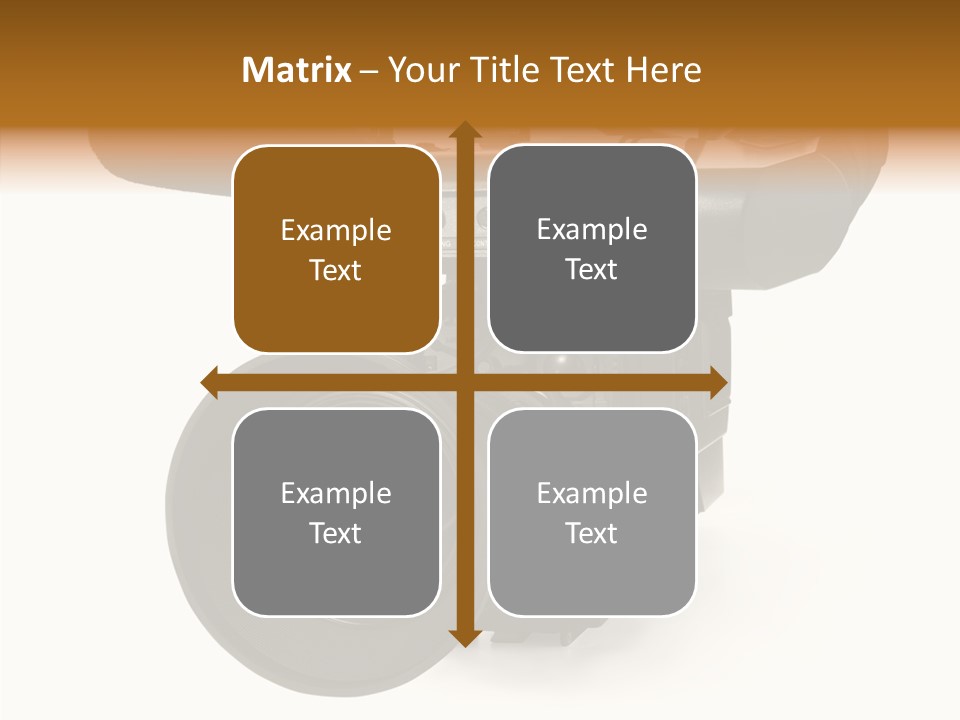 Matrix – Your Title Text Here

Example Text

Example Text

Example Text

Example Text